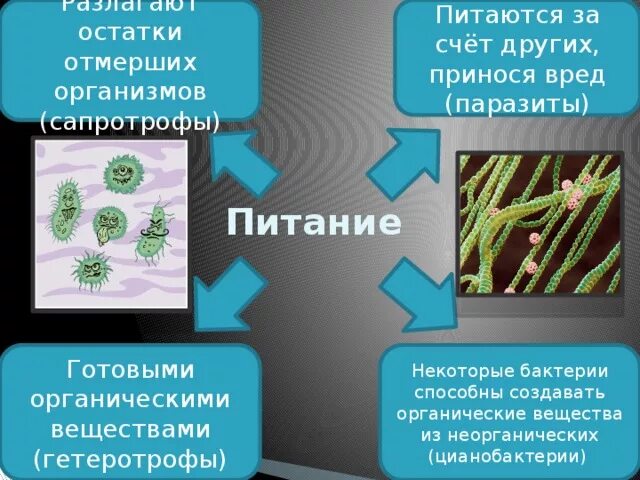 Разлагают остатки отмерших организмов (сапротрофы)

Питаются за счёт других, принося вред (паразиты)

Питание

Готовыми органическими веществами (гетеротрофы)

Некоторые бактерии способны создавать органические вещества из неорганических (цианобактерии)